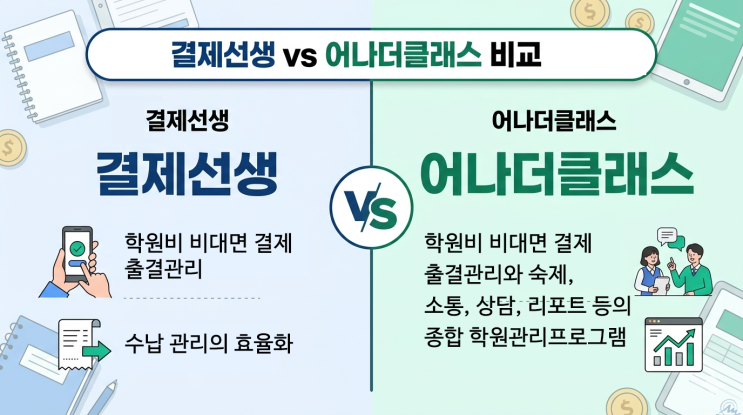 결제선생 vs 어나더클래스 비교

결제선생

결제선생

학원비 비대면 결제
출결관리

수납 관리의 효율화

VS

어나더클래스

어나더클래스

학원비 비대면 결제
출결관리와 숙제, 소통, 상담, 리포트 등의 종합 학원관리프로그램